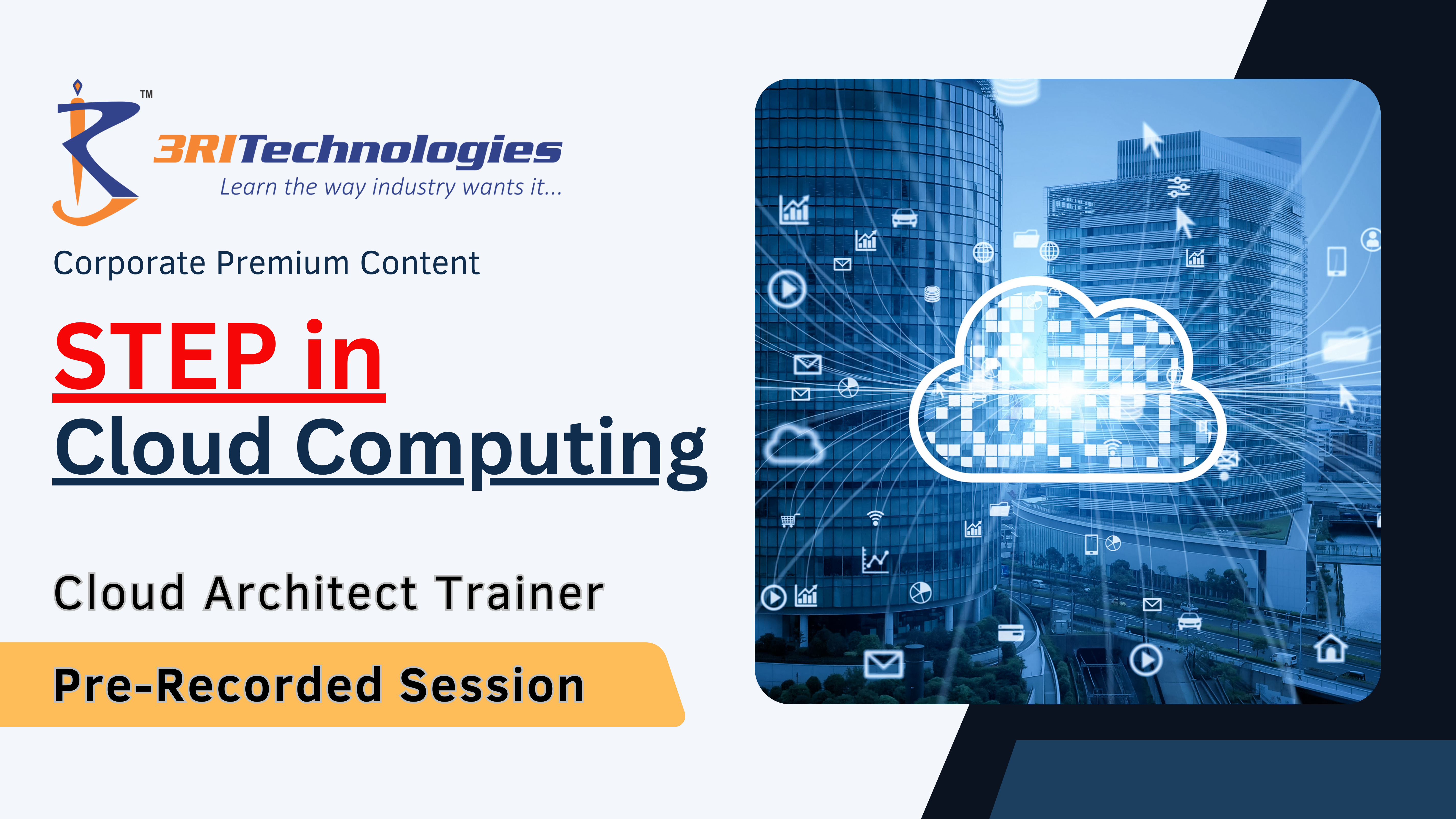 TM
3RITechnologies
Learn the way industry wants it...

Corporate Premium Content

STEP in
Cloud Computing

Cloud Architect Trainer

Pre-Recorded Session